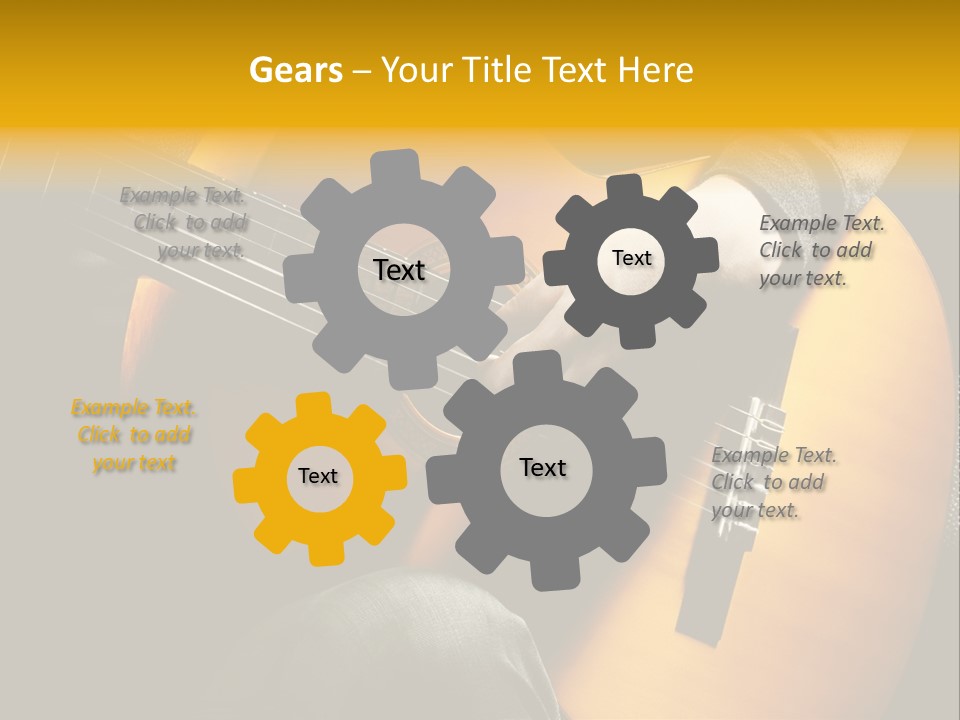 Gears – Your Title Text Here

Example Text. Click to add your text.

Text

Text

Example Text. Click to add your text.

Example Text. Click to add your text

Text

Text

Example Text. Click to add your text.